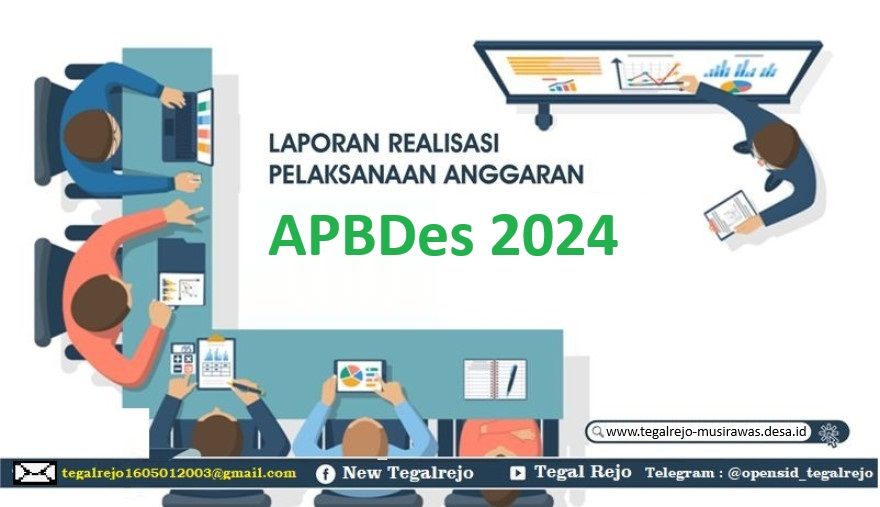 LAPORAN REALISASI
PELAKSANAAN ANGGARAN

APBDes 2024

www.tegalrejo-musirawas.desa.id

tegalrejo1605012003@gmail.com New Tegalrejo Tegal Rejo Telegram : @opensid_tegalrejo